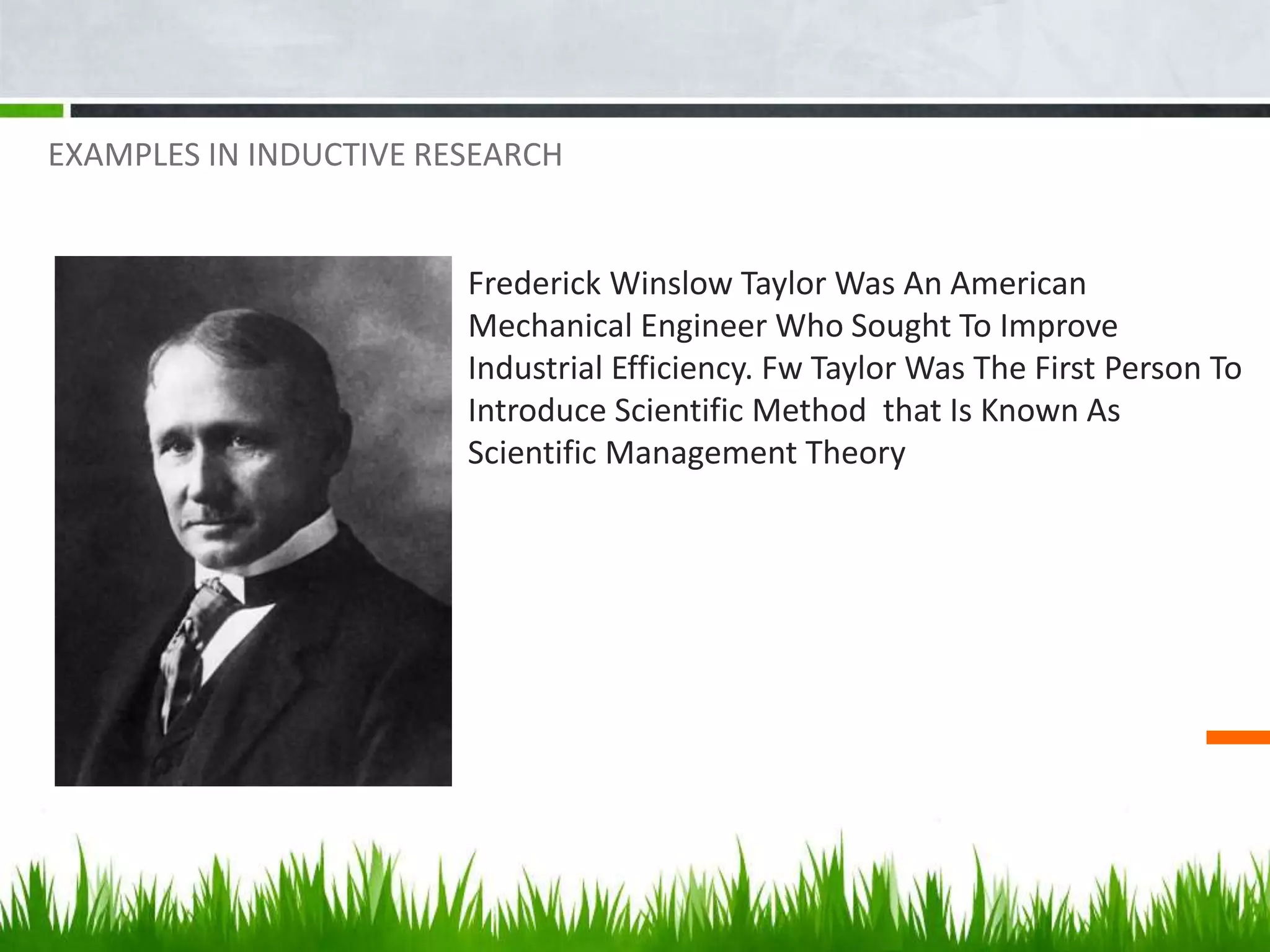 EXAMPLES IN INDUCTIVE RESEARCH

Frederick Winslow Taylor Was An American Mechanical Engineer Who Sought To Improve Industrial Efficiency. Fw Taylor Was The First Person To Introduce Scientific Method that Is Known As Scientific Management Theory